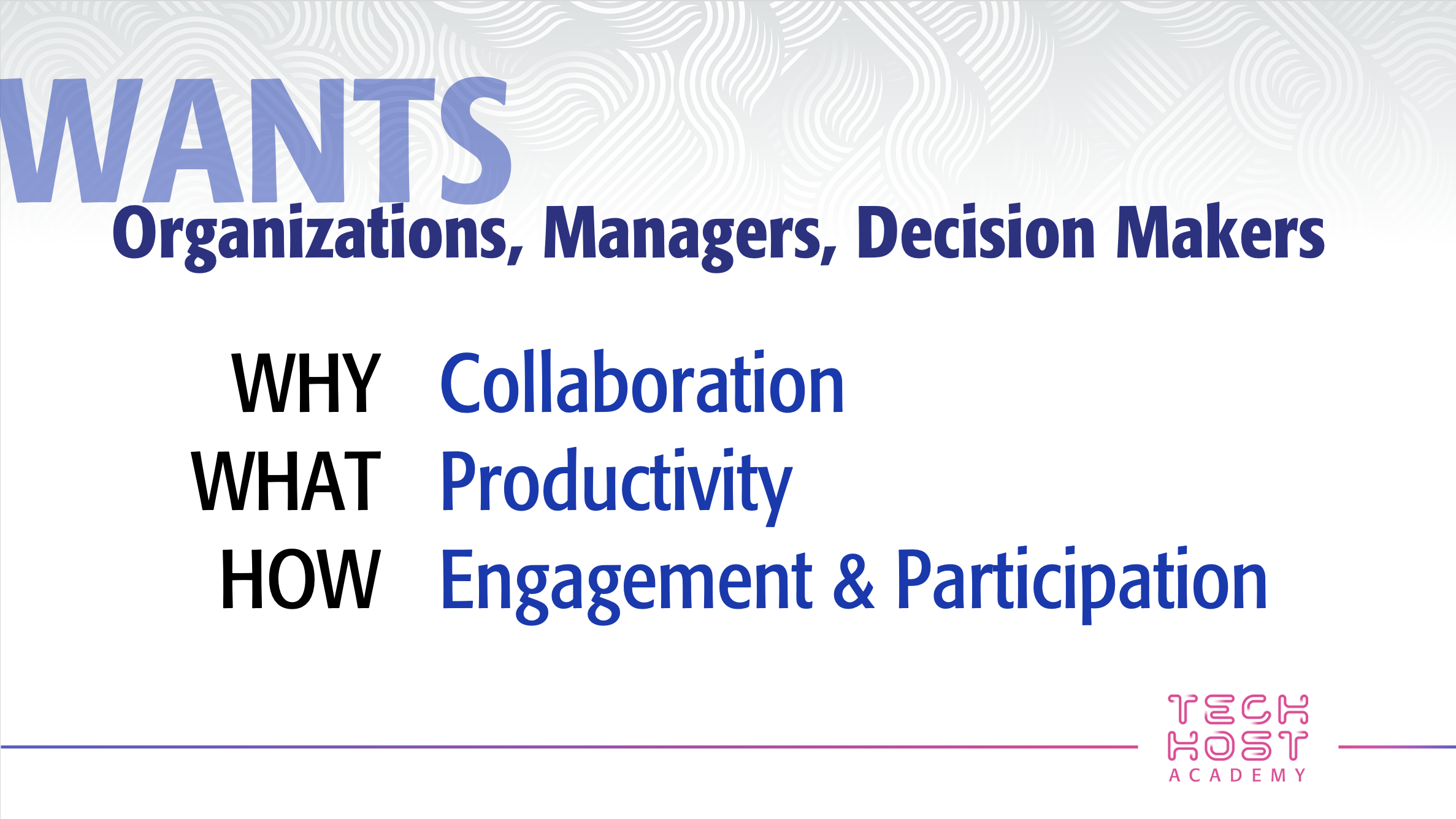 WANTS
Organizations, Managers, Decision Makers

WHY Collaboration
WHAT Productivity
HOW Engagement & Participation

TECH HOST ACADEMY